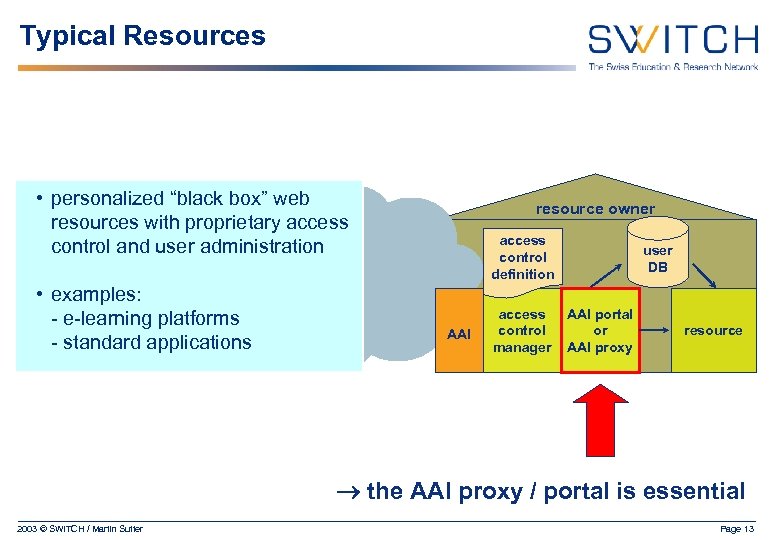 Typical Resources

SWITCH
The Swiss Education & Research Network

• personalized “black box” web resources with proprietary access control and user administration

• examples:
- e-learning platforms
- standard applications

resource owner

access control definition

user DB

AAI

access control manager

AAI portal or AAI proxy

resource

→ the AAI proxy / portal is essential

2003 © SWITCH / Martin Sutter

Page 13